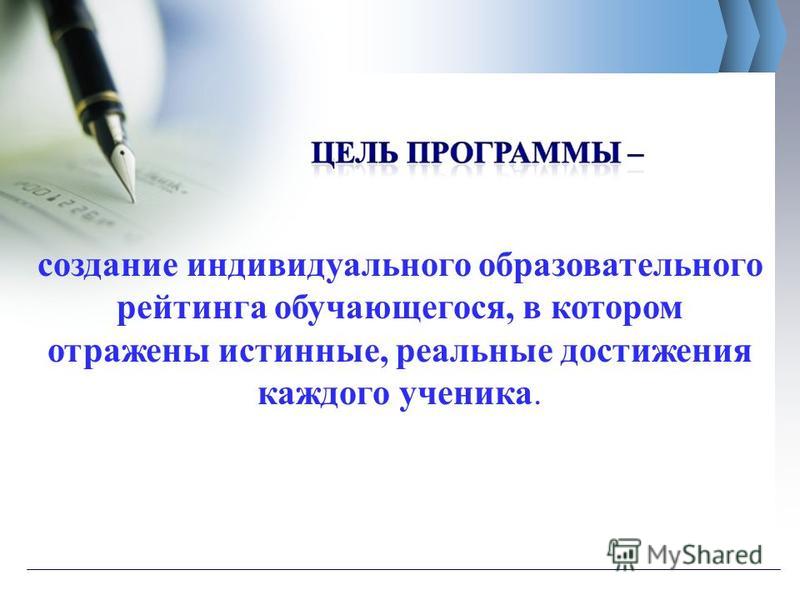 ЦЕЛЬ ПРОГРАММЫ –

создание индивидуального образовательного рейтинга обучающегося, в котором отражены истинные, реальные достижения каждого ученика.

MyShared